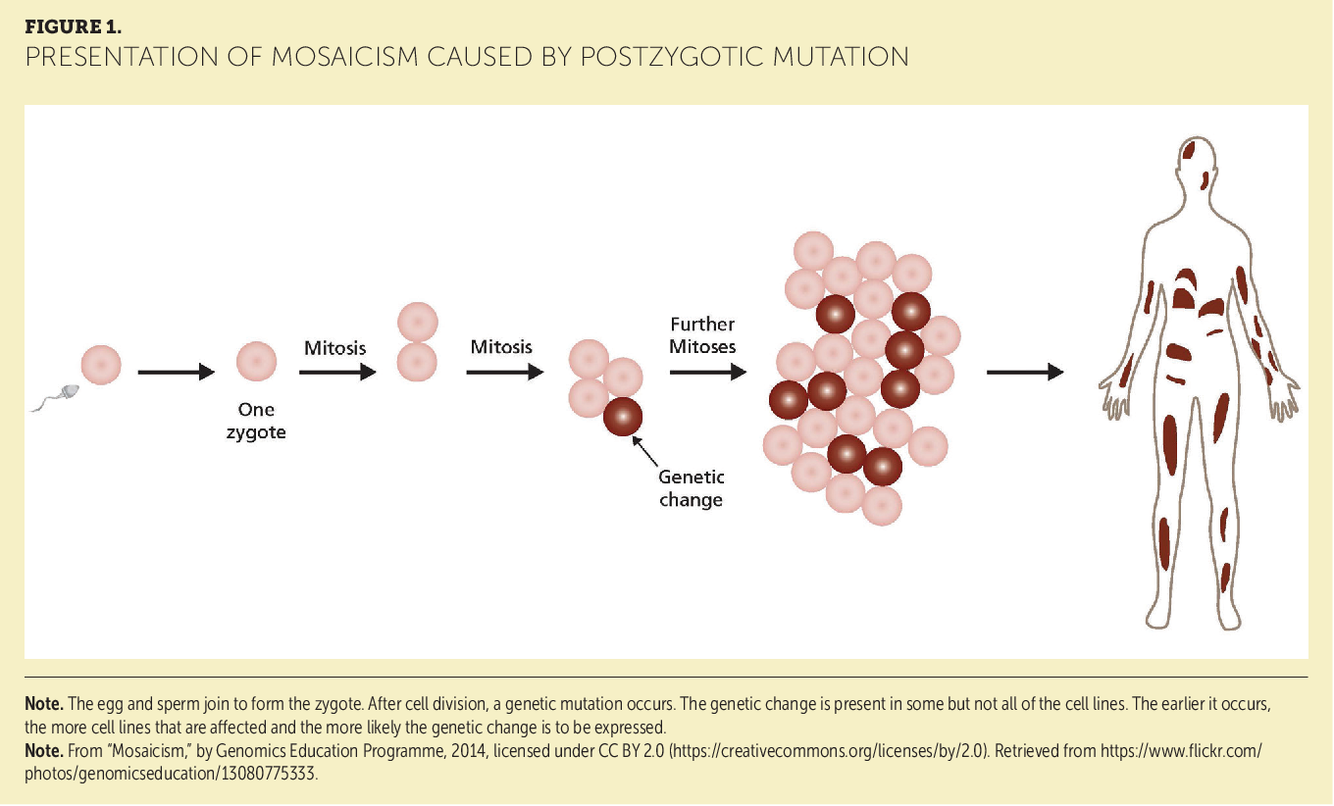 FIGURE 1.
PRESENTATION OF MOSAICISM CAUSED BY POSTZYGOTIC MUTATION

One zygote

Mitosis

Mitosis

Further Mitoses

Genetic change

Note. The egg and sperm join to form the zygote. After cell division, a genetic mutation occurs. The genetic change is present in some but not all of the cell lines. The earlier it occurs, the more cell lines that are affected and the more likely the genetic change is to be expressed.
Note. From "Mosaicism," by Genomics Education Programme, 2014, licensed under CC BY 2.0 (https://creativecommons.org/licenses/by/2.0). Retrieved from https://www.flickr.com/photos/genomicseducation/13080775333.